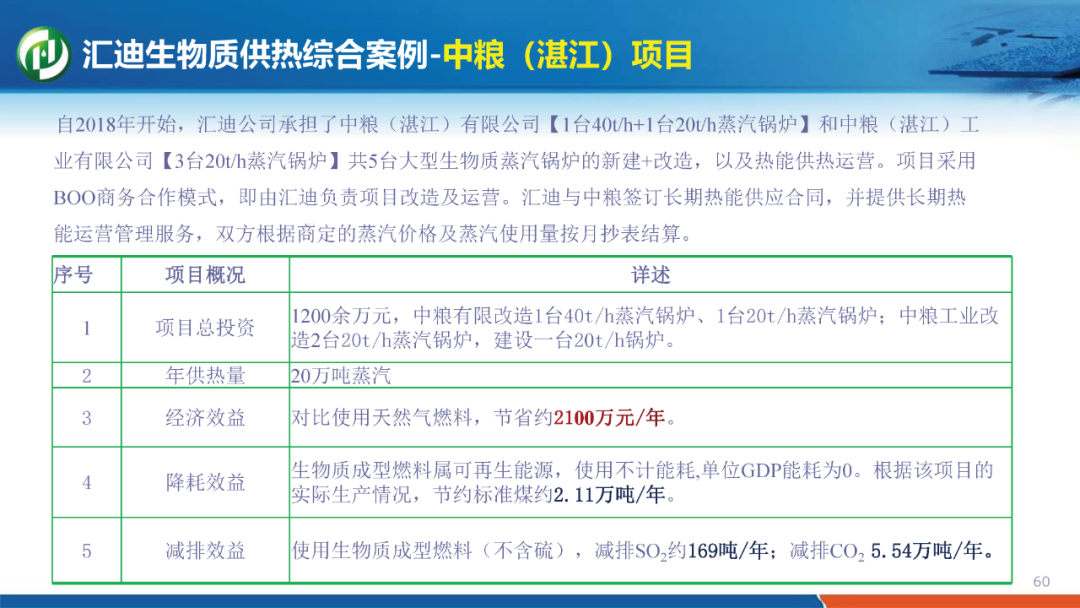 汇迪生物质供热综合案例-中粮（湛江）项目

自2018年开始，汇迪公司承担了中粮（湛江）有限公司【1台40t/h+1台20t/h蒸汽锅炉】和中粮（湛江）工业有限公司【3台20t/h蒸汽锅炉】共5台大型生物质蒸汽锅炉的新建+改造，以及热能供热运营。项目采用BOO商务合作模式，即由汇迪负责项目改造及运营。汇迪与中粮签订长期热能供应合同，并提供长期热能运营管理服务，双方根据商定的蒸汽价格及蒸汽使用量按月抄表结算。

| 序号 | 项目概况 | 详述 |
|---|---|---|
| 1 | 项目总投资 | 1200余万元，中粮有限改造1台40t/h蒸汽锅炉、1台20t/h蒸汽锅炉；中粮工业改造2台20t/h蒸汽锅炉，建设一台20t/h锅炉。 |
| 2 | 年供热量 | 20万吨蒸汽 |
| 3 | 经济效益 | 对比使用天然气燃料，节省约2100万元/年。 |
| 4 | 降耗效益 | 生物质成型燃料属可再生能源，使用不计能耗,单位GDP能耗为0。根据该项目的实际生产情况，节约标准煤约2.11万吨/年。 |
| 5 | 减排效益 | 使用生物质成型燃料（不含硫），减排$SO_2$约169吨/年；减排$CO_2$ 5.54万吨/年。 |

60